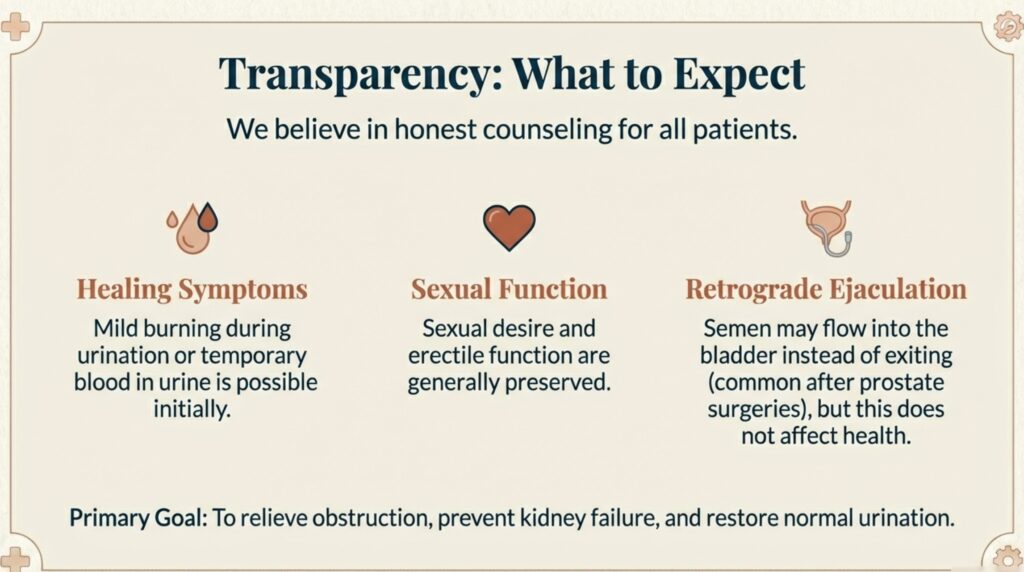 Transparency: What to Expect

We believe in honest counseling for all patients.

Healing Symptoms

Mild burning during urination or temporary blood in urine is possible initially.

Sexual Function

Sexual desire and erectile function are generally preserved.

Retrograde Ejaculation

Semen may flow into the bladder instead of exiting (common after prostate surgeries), but this does not affect health.

Primary Goal: To relieve obstruction, prevent kidney failure, and restore normal urination.